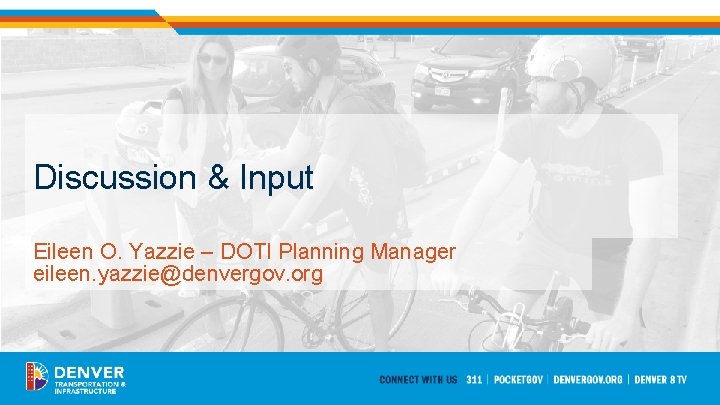 Discussion & Input

Eileen O. Yazzie – DOTI Planning Manager
eileen.yazzie@denvergov.org

DENVER
TRANSPORTATION & INFRASTRUCTURE

CONNECT WITH US 311 | POCKETGOV | DENVERGOV.ORG | DENVER 8 TV